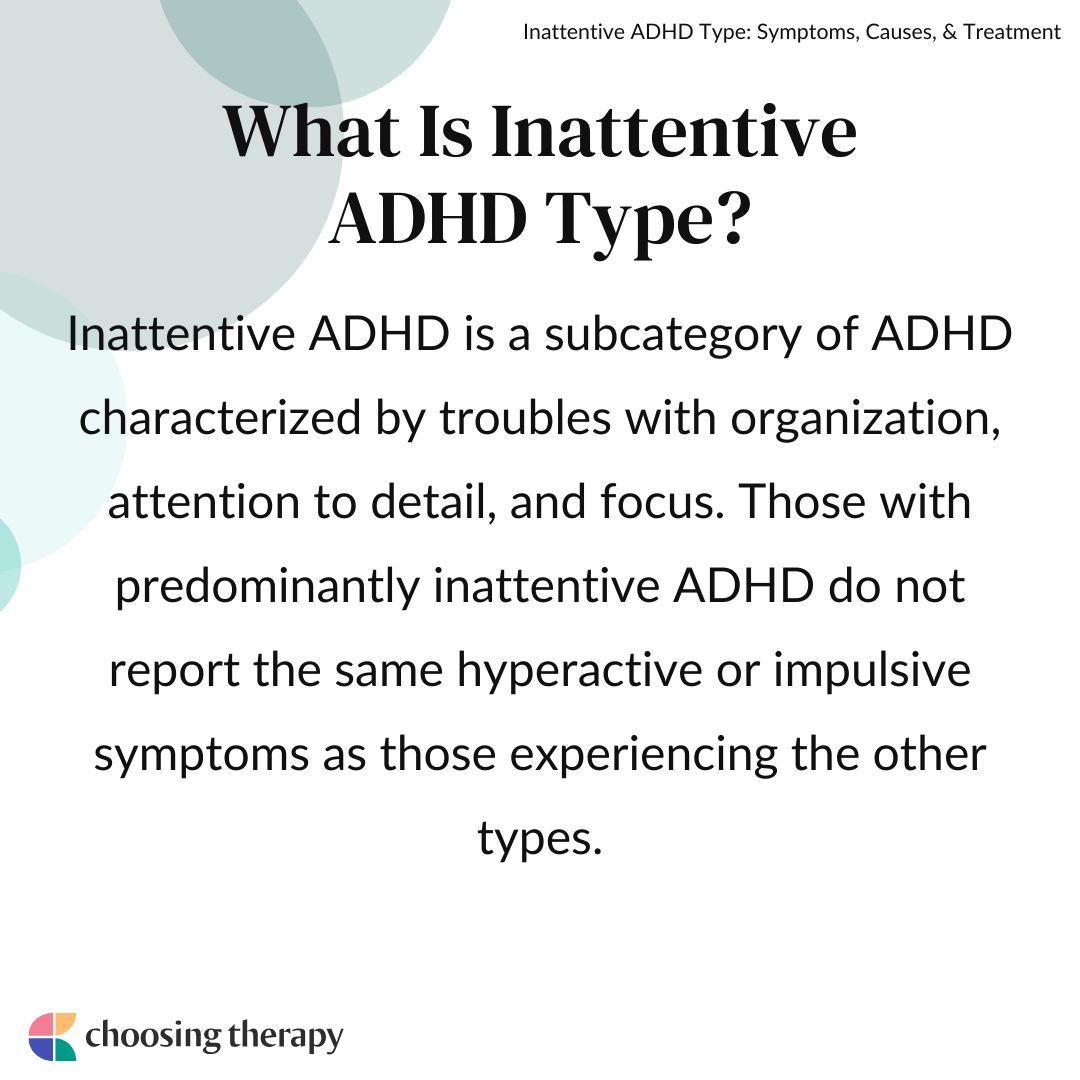 Inattentive ADHD Type: Symptoms, Causes, & Treatment

What Is Inattentive ADHD Type?

Inattentive ADHD is a subcategory of ADHD characterized by troubles with organization, attention to detail, and focus. Those with predominantly inattentive ADHD do not report the same hyperactive or impulsive symptoms as those experiencing the other types.

choosing therapy